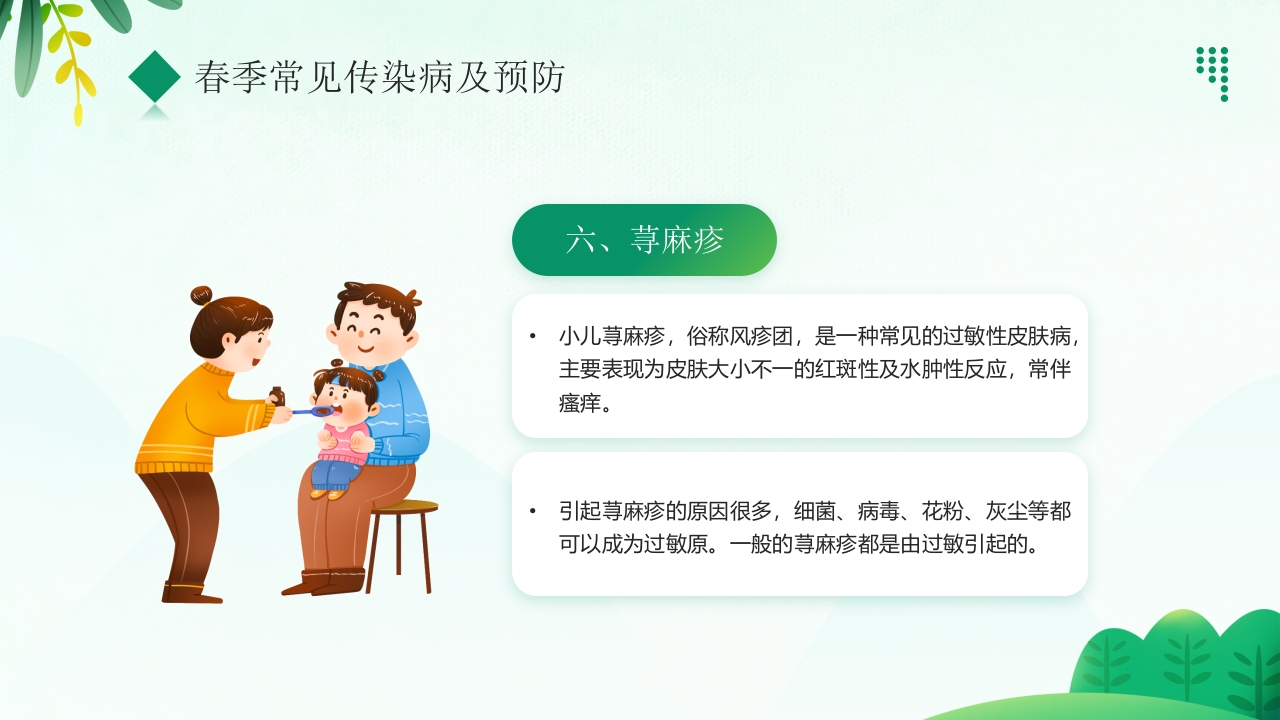 春季常见传染病及预防

六、荨麻疹

• 小儿荨麻疹，俗称风疹团，是一种常见的过敏性皮肤病，主要表现为皮肤大小不一的红斑性及水肿性反应，常伴瘙痒。

• 引起荨麻疹的原因很多，细菌、病毒、花粉、灰尘等都可以成为过敏原。一般的荨麻疹都是由过敏引起的。